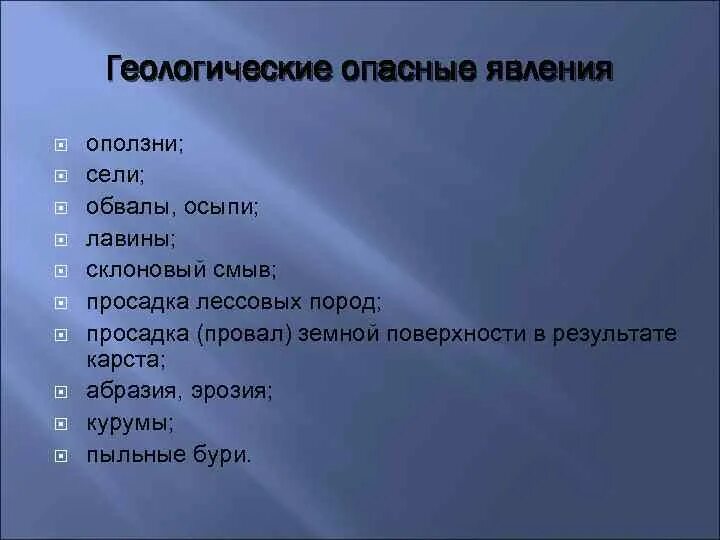 Геологические опасные явления

- оползни;
- сели;
- обвалы, осыпи;
- лавины;
- склоновый смыв;
- просадка лессовых пород;
- просадка (провал) земной поверхности в результате карста;
- абразия, эрозия;
- курумы;
- пыльные бури.